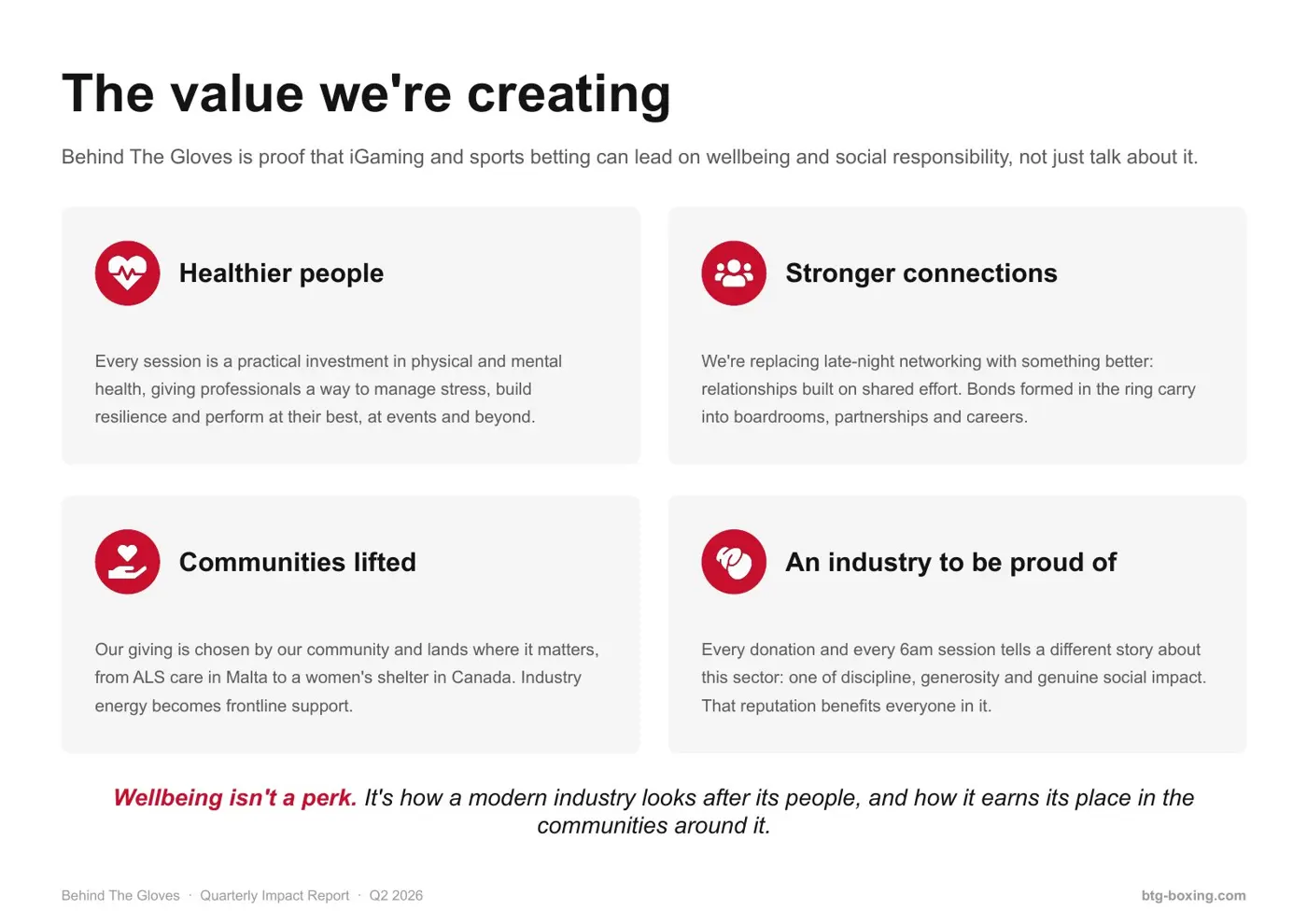 The value we're creating

Behind The Gloves is proof that iGaming and sports betting can lead on wellbeing and social responsibility, not just talk about it.

Healthier people

Every session is a practical investment in physical and mental health, giving professionals a way to manage stress, build resilience and perform at their best, at events and beyond.

Stronger connections

We're replacing late-night networking with something better: relationships built on shared effort. Bonds formed in the ring carry into boardrooms, partnerships and careers.

Communities lifted

Our giving is chosen by our community and lands where it matters, from ALS care in Malta to a women's shelter in Canada. Industry energy becomes frontline support.

An industry to be proud of

Every donation and every 6am session tells a different story about this sector: one of discipline, generosity and genuine social impact. That reputation benefits everyone in it.

Wellbeing isn't a perk. It's how a modern industry looks after its people, and how it earns its place in the communities around it.

Behind The Gloves · Quarterly Impact Report · Q2 2026

btg-boxing.com